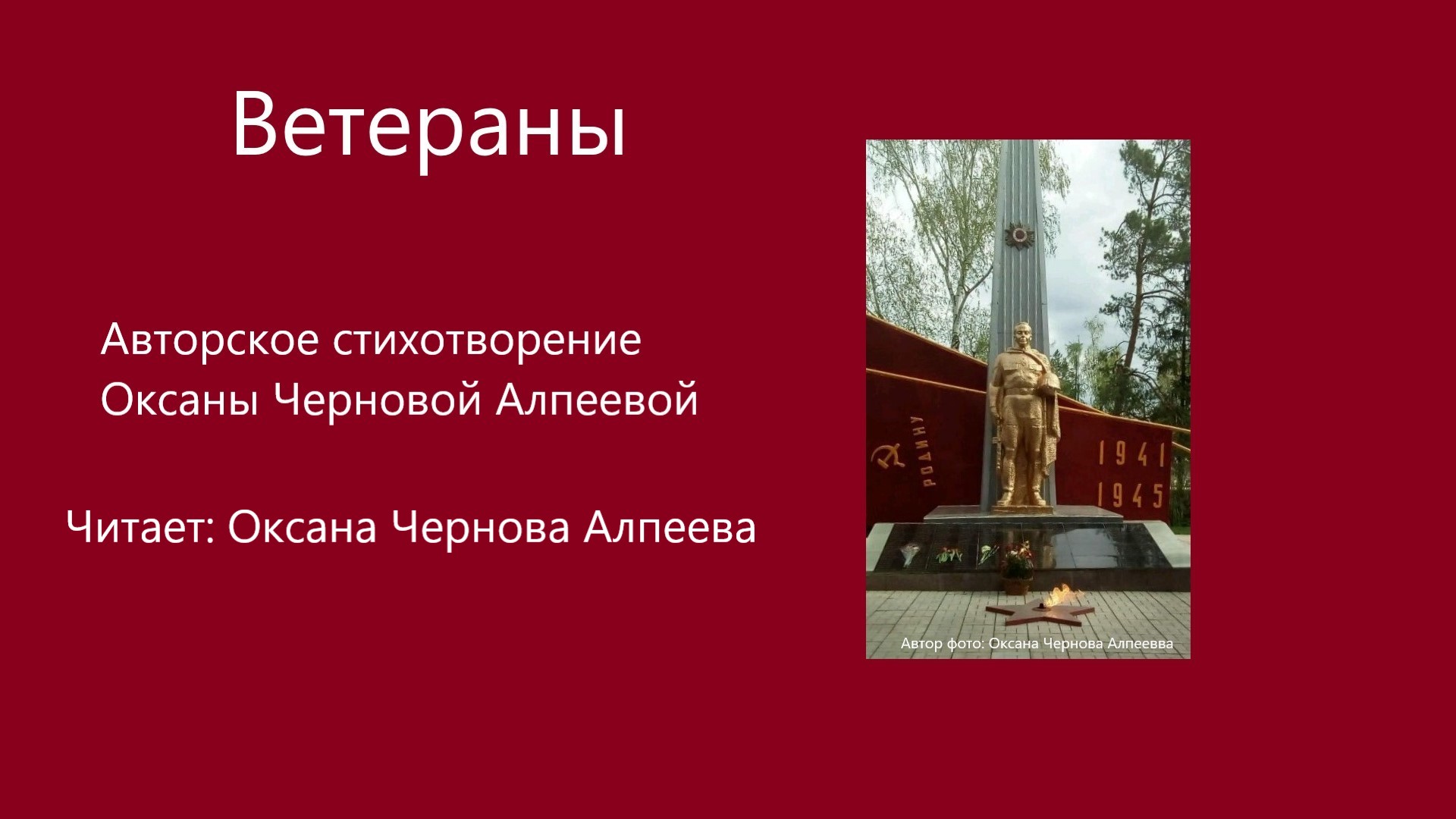 Ветераны

Авторское стихотворение Оксаны Черновой Алпеевой

Читает: Оксана Чернова Алпеева

РОДИНУ

1941
1945

Автор фото: Оксана Чернова Алпеевва